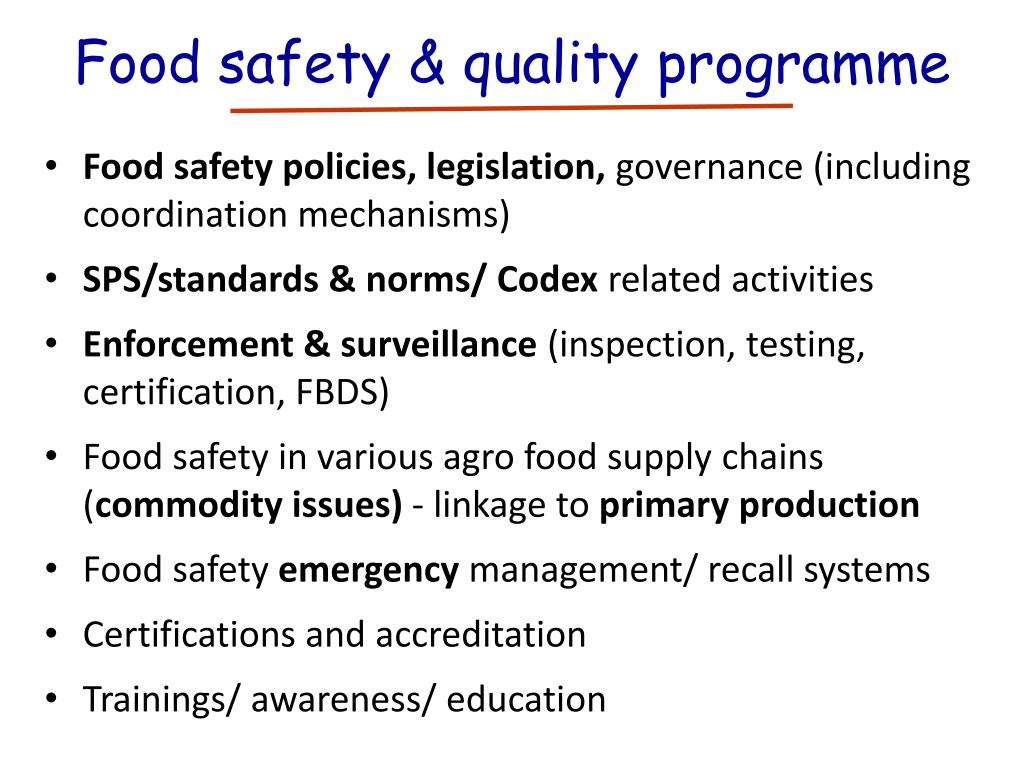 Food safety & quality programme

• Food safety policies, legislation, governance (including coordination mechanisms)
• SPS/standards & norms/ Codex related activities
• Enforcement & surveillance (inspection, testing, certification, FBDS)
• Food safety in various agro food supply chains (commodity issues) - linkage to primary production
• Food safety emergency management/ recall systems
• Certifications and accreditation
• Trainings/ awareness/ education